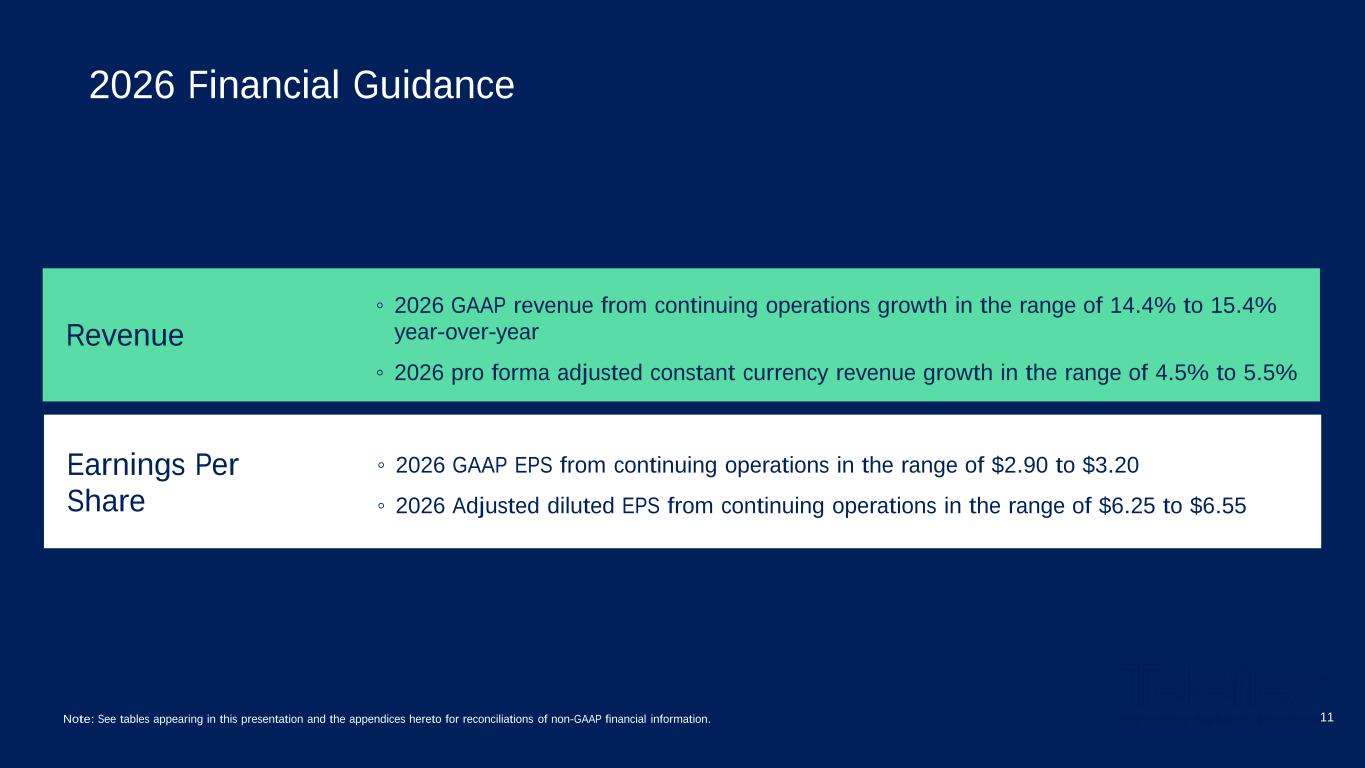 2026 Financial Guidance

Revenue

◦ 2026 GAAP revenue from continuing operations growth in the range of 14.4% to 15.4% year-over-year

◦ 2026 pro forma adjusted constant currency revenue growth in the range of 4.5% to 5.5%

Earnings Per Share

◦ 2026 GAAP EPS from continuing operations in the range of \$2.90 to \$3.20

◦ 2026 Adjusted diluted EPS from continuing operations in the range of \$6.25 to \$6.55

Note: See tables appearing in this presentation and the appendices hereto for reconciliations of non-GAAP financial information.

11